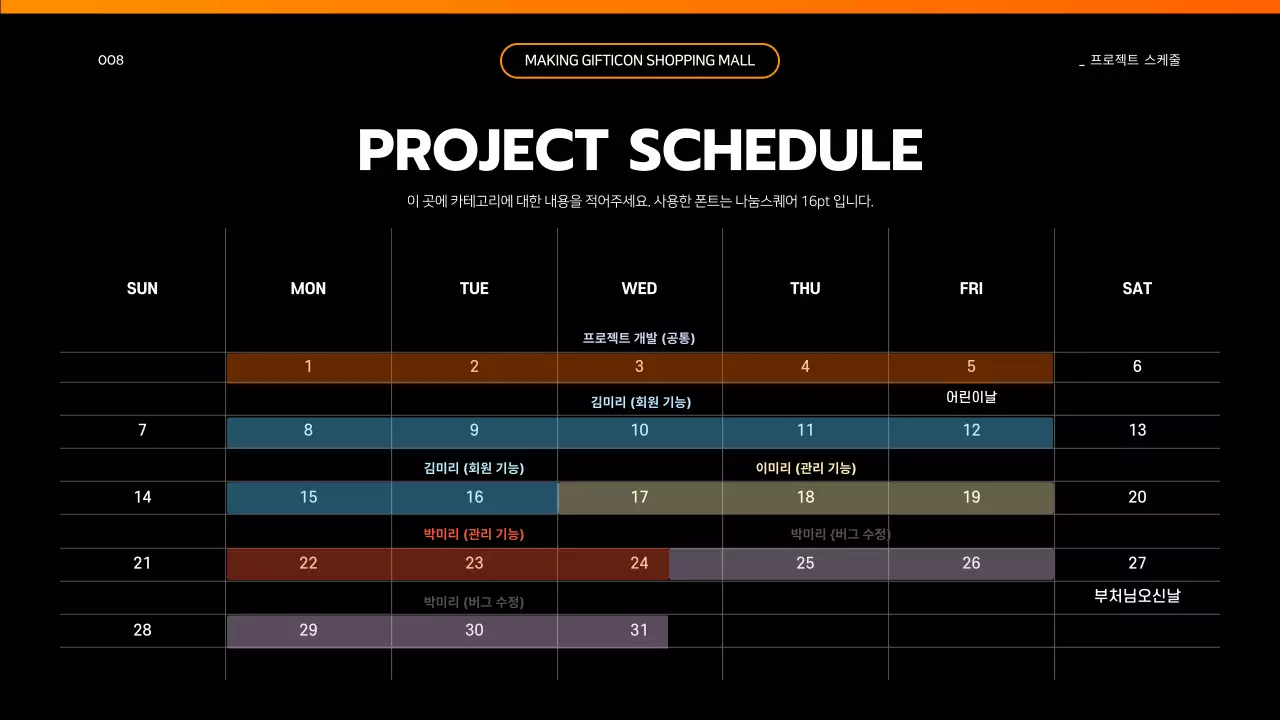 008

MAKING GIFTICON SHOPPING MALL

_ 프로젝트 스케줄

PROJECT SCHEDULE

이 곳에 카테고리에 대한 내용을 적어주세요. 사용한 폰트는 나눔스퀘어 16pt 입니다.

| SUN | MON | TUE | WED | THU | FRI | SAT |
|---|---|---|---|---|---|---|
| | | | 프로젝트 개발 (공통) | | | |
| | 1 | 2 | 3 | 4 | 5 | 6 |
| | | | 김미리 (회원 기능) | | 어린이날 | |
| 7 | 8 | 9 | 10 | 11 | 12 | 13 |
| | | 김미리 (회원 기능) | | 이미리 (관리 기능) | | |
| 14 | 15 | 16 | 17 | 18 | 19 | 20 |
| | | 박미리 (관리 기능) | | 박미리 (버그 수정) | | |
| 21 | 22 | 23 | 24 | 25 | 26 | 27 |
| | | 박미리 (버그 수정) | | | | 부처님오신날 |
| 28 | 29 | 30 | 31 | | | |